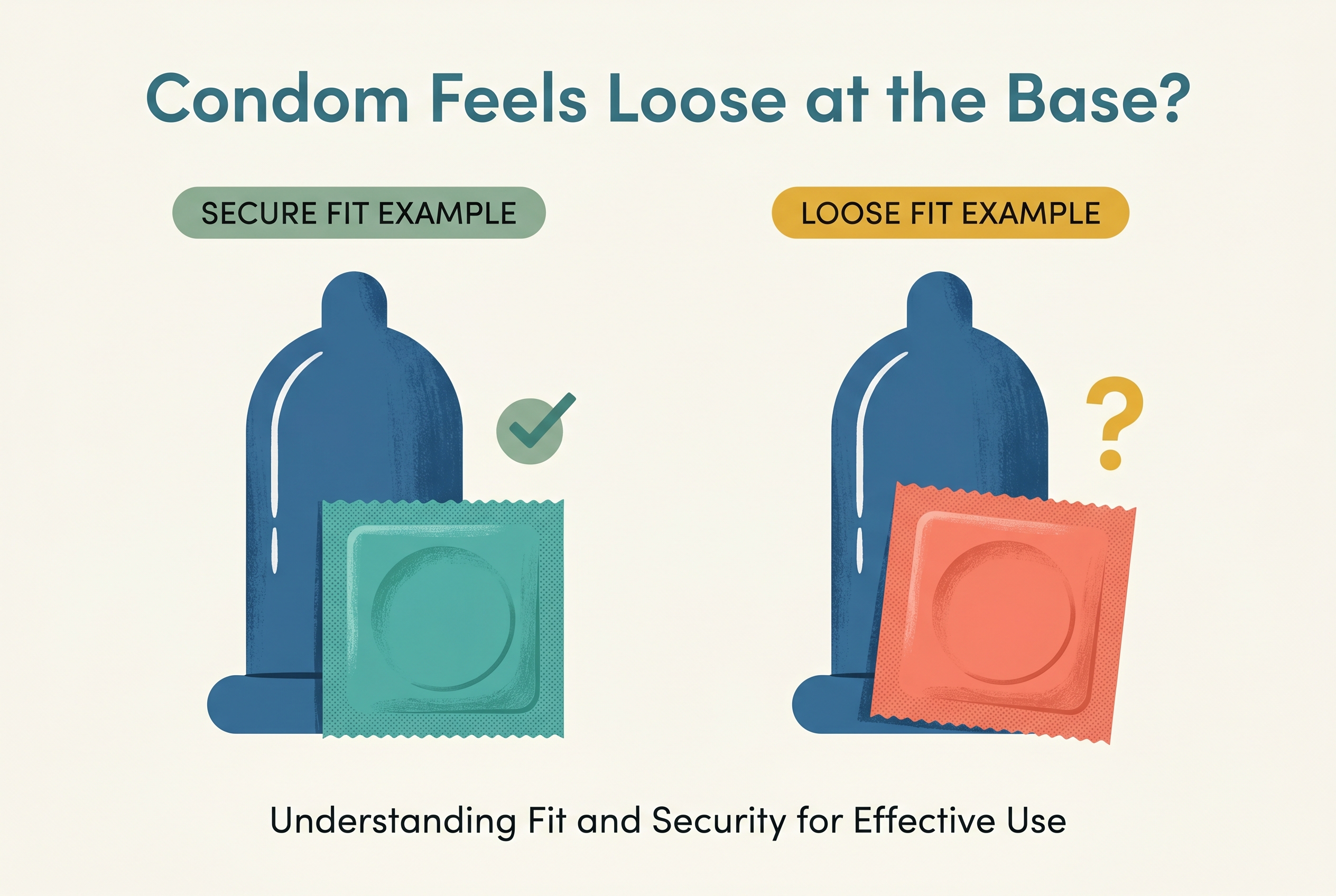 Condom Feels Loose at the Base?

SECURE FIT EXAMPLE

LOOSE FIT EXAMPLE

?

Understanding Fit and Security for Effective Use